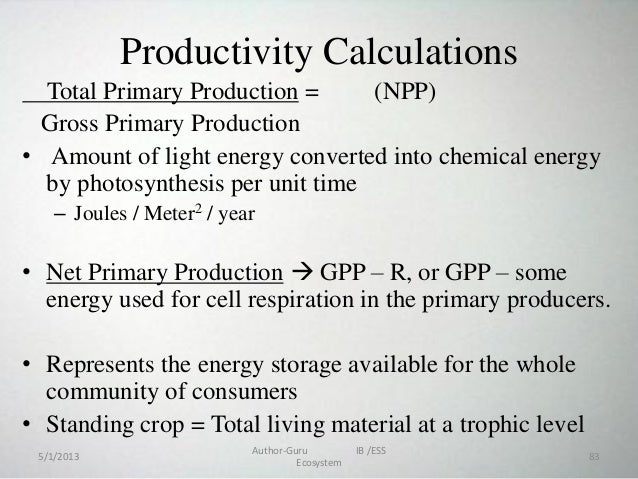 Productivity Calculations

Total Primary Production = (NPP)

Gross Primary Production

• Amount of light energy converted into chemical energy by photosynthesis per unit time

– Joules / Meter$^2$ / year

• Net Primary Production → GPP – R, or GPP – some energy used for cell respiration in the primary producers.

• Represents the energy storage available for the whole community of consumers

• Standing crop = Total living material at a trophic level

5/1/2013

Author-Guru IB /ESS Ecosystem

83